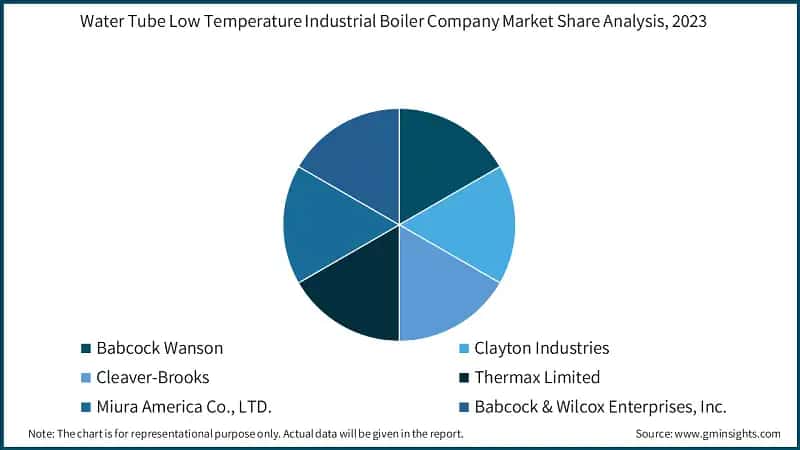 Water Tube Low Temperature Industrial Boiler Company Market Share Analysis, 2023

Babcock Wanson
Clayton Industries
Cleaver-Brooks
Thermax Limited
Miura America Co., LTD.
Babcock & Wilcox Enterprises, Inc.

Note: The chart is for representational purpose only. Actual data will be given in the report.

Source: www.gminsights.com